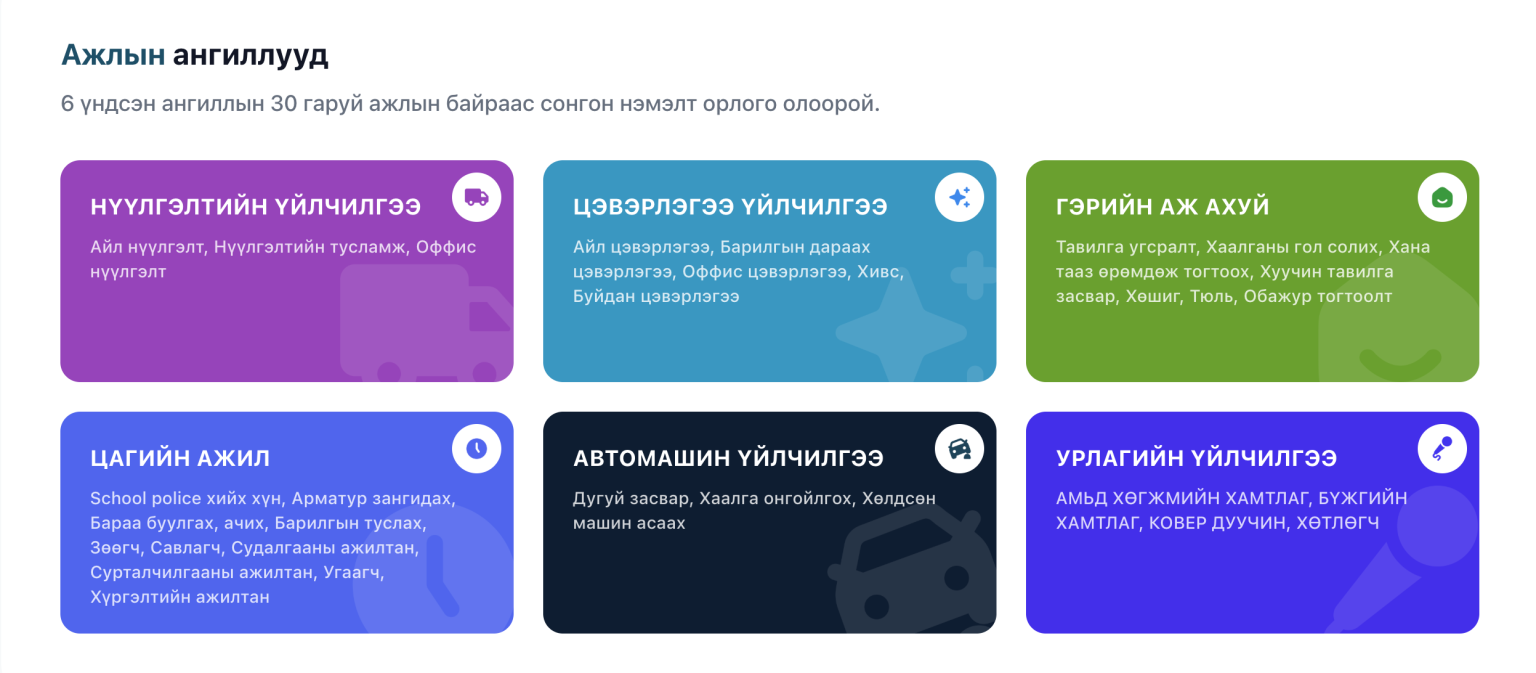 Ажлын ангиллууд

6 үндсэн ангиллын 30 гаруй ажлын байраас сонгон нэмэлт орлого олоорой.

НҮҮЛГЭЛТИЙН ҮЙЛЧИЛГЭЭ

Айл нүүлгэлт, Нүүлгэлтийн тусламж, Оффис нүүлгэлт

ЦЭВЭРЛЭГЭЭ ҮЙЛЧИЛГЭЭ

Айл цэвэрлэгээ, Барилгын дараах цэвэрлэгээ, Оффис цэвэрлэгээ, Хивс, Буйдан цэвэрлэгээ

ГЭРИЙН АЖ АХУЙ

Тавилга угсралт, Хаалганы гол солих, Хана тааз өрөмдөж тогтоох, Хуучин тавилга засвар, Хөшиг, Тюль, Обажур тогтоолт

ЦАГИЙН АЖИЛ

School police хийх хүн, Арматур зангидах, Бараа буулгах, ачих, Барилгын туслах, Зөөгч, Савлагч, Судалгааны ажилтан, Сурталчилгааны ажилтан, Угаагч, Хүргэлтийн ажилтан

АВТОМАШИН ҮЙЛЧИЛГЭЭ

Дугуй засвар, Хаалга онгойлгох, Хөлдсөн машин асаах

УРЛАГИЙН ҮЙЛЧИЛГЭЭ

АМЬД ХӨГЖМИЙН ХАМТЛАГ, БҮЖГИЙН ХАМТЛАГ, КОВЕР ДУУЧИН, ХӨТЛӨГЧ